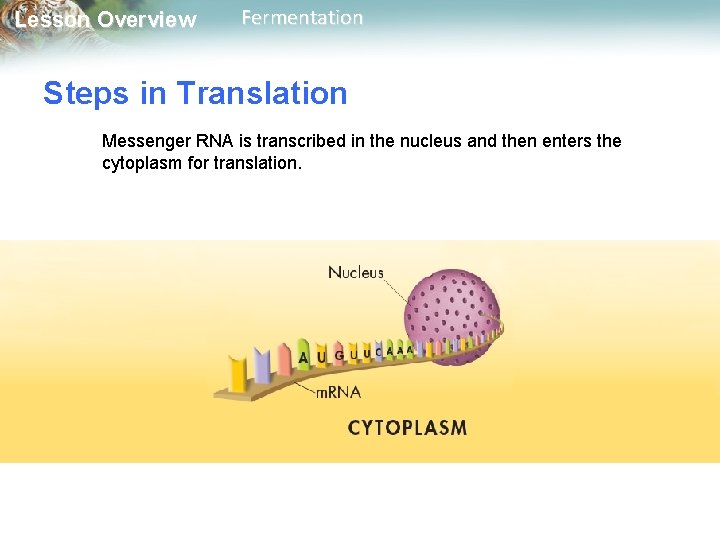 Lesson Overview Fermentation

Steps in Translation

Messenger RNA is transcribed in the nucleus and then enters the cytoplasm for translation.

Nucleus

A U G U U C A A A

mRNA

CYTOPLASM